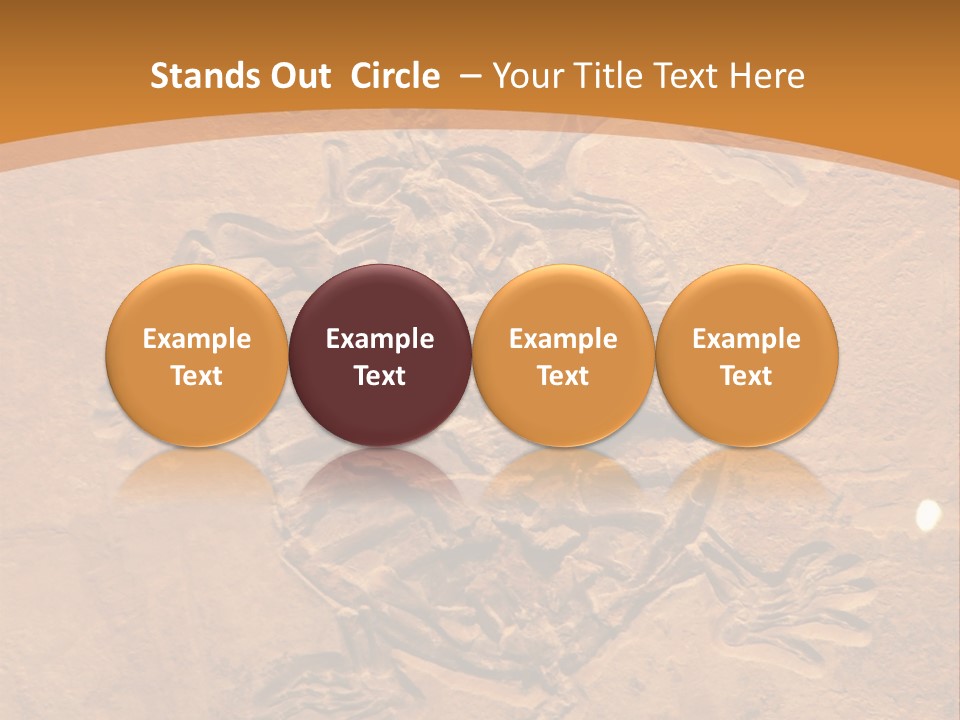 Stands Out Circle – Your Title Text Here

Example Text

Example Text

Example Text

Example Text